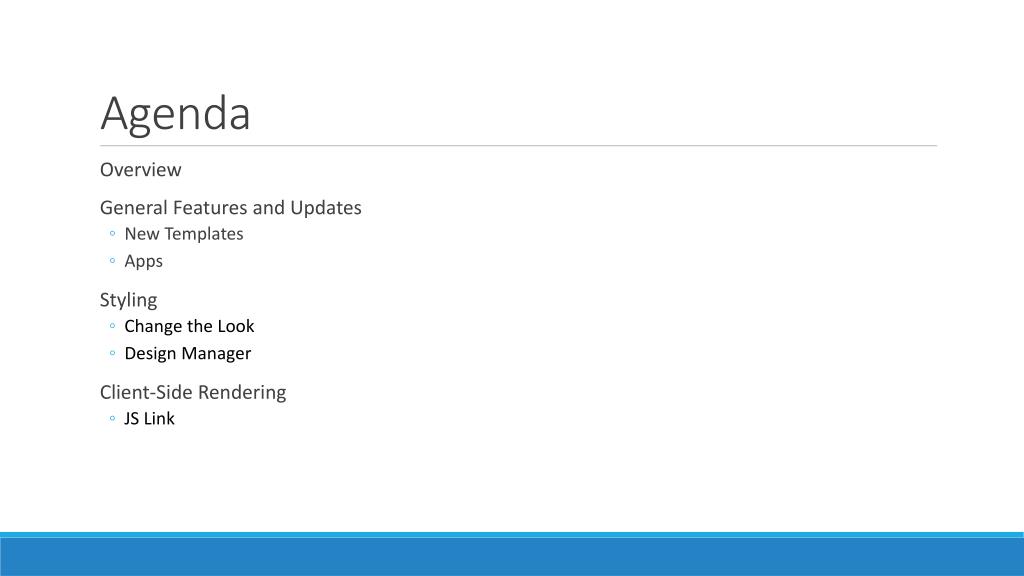 Agenda

Overview

General Features and Updates
◦ New Templates
◦ Apps

Styling
◦ Change the Look
◦ Design Manager

Client-Side Rendering
◦ JS Link